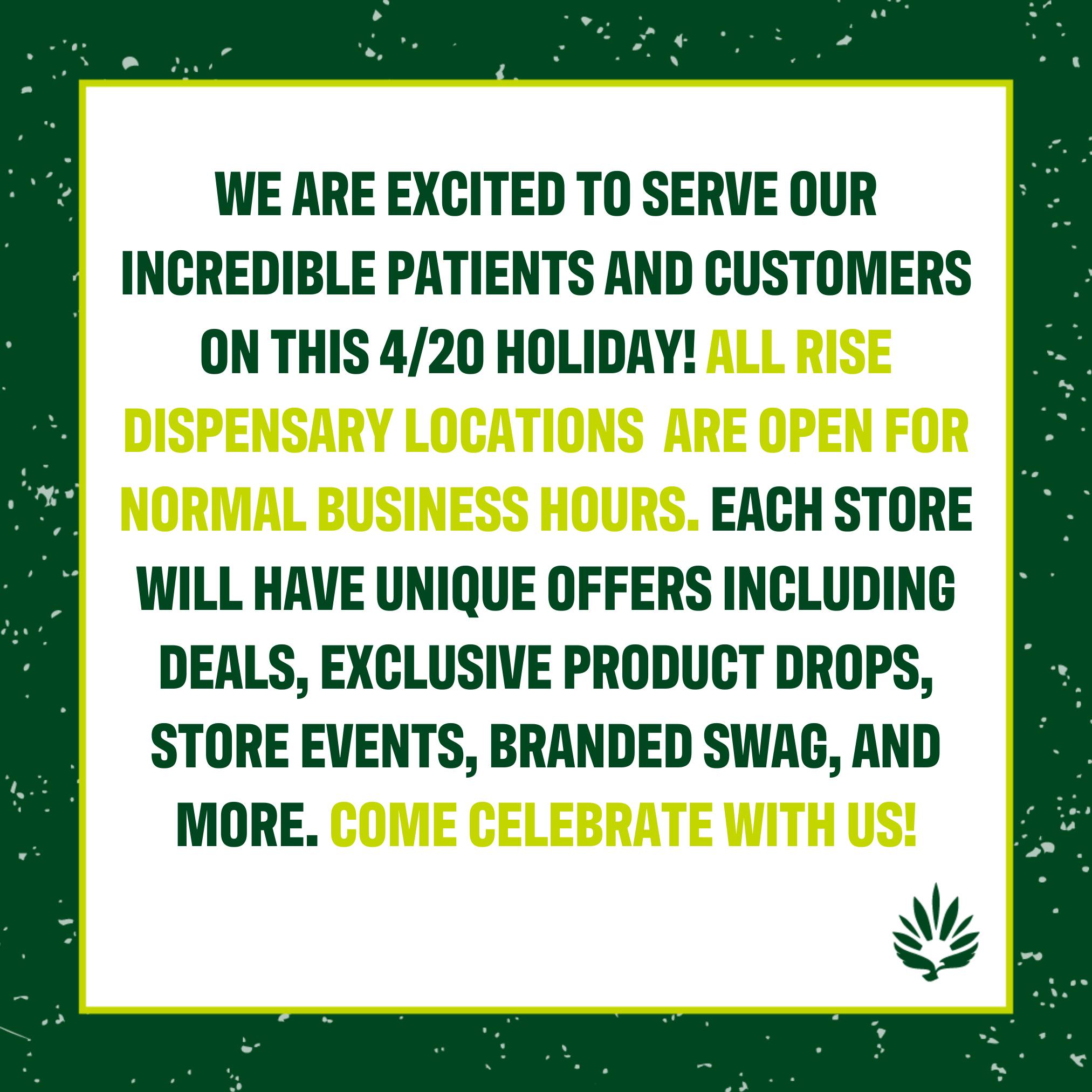 WE ARE EXCITED TO SERVE OUR INCREDIBLE PATIENTS AND CUSTOMERS ON THIS 4/20 HOLIDAY! ALL RISE DISPENSARY LOCATIONS ARE OPEN FOR NORMAL BUSINESS HOURS. EACH STORE WILL HAVE UNIQUE OFFERS INCLUDING DEALS, EXCLUSIVE PRODUCT DROPS, STORE EVENTS, BRANDED SWAG, AND MORE. COME CELEBRATE WITH US!